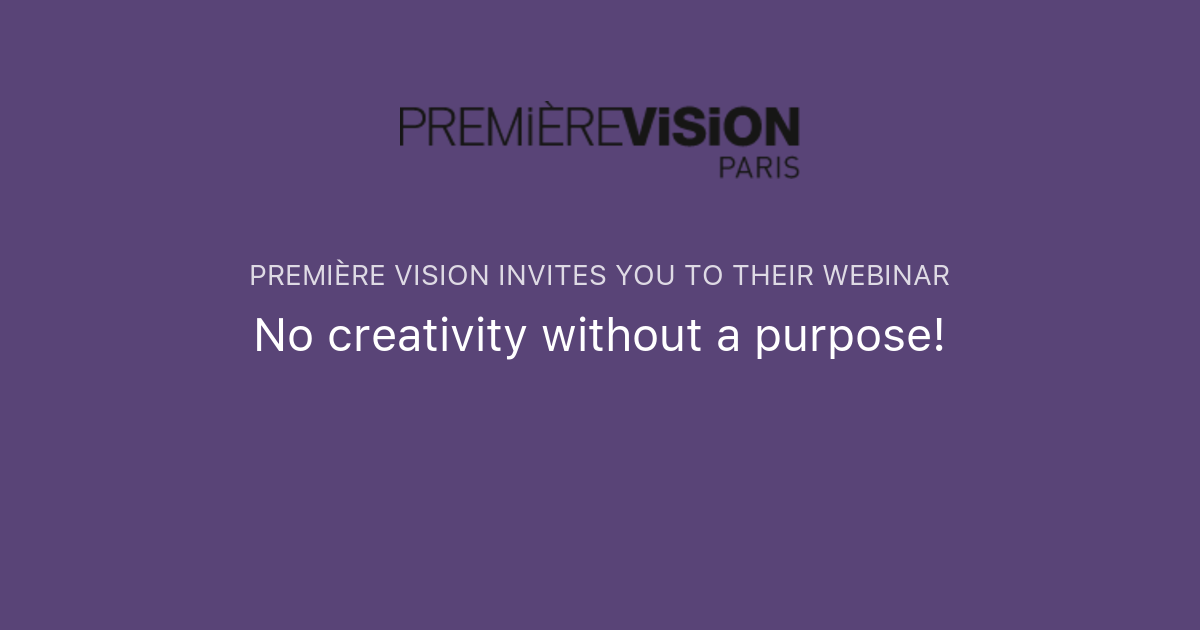 PREMIÈREVISION
PARIS

PREMIÈRE VISION INVITES YOU TO THEIR WEBINAR

No creativity without a purpose!